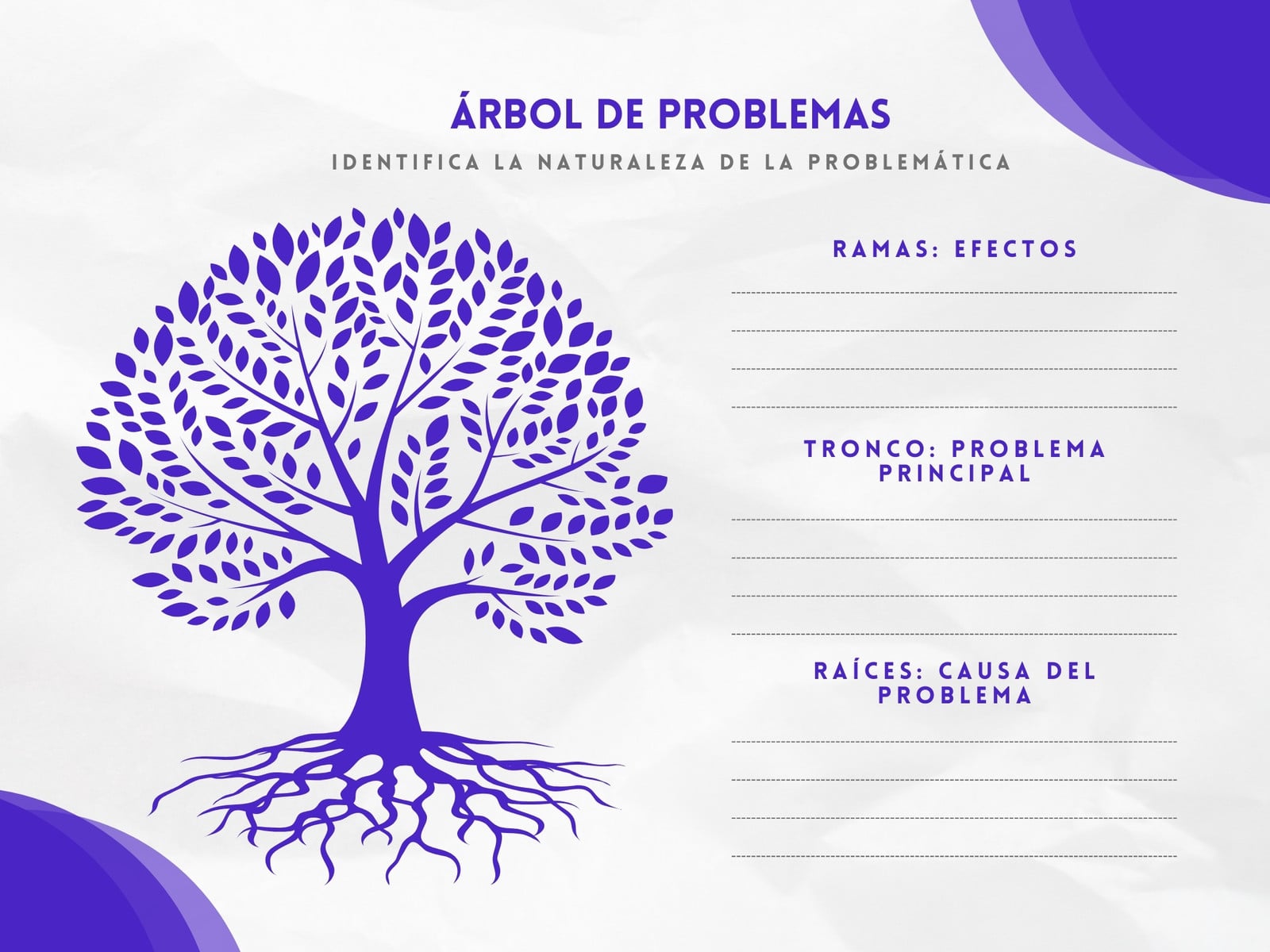 ÁRBOL DE PROBLEMAS

IDENTIFICA LA NATURALEZA DE LA PROBLEMÁTICA

RAMAS: EFECTOS

TRONCO: PROBLEMA PRINCIPAL

RAÍCES: CAUSA DEL PROBLEMA